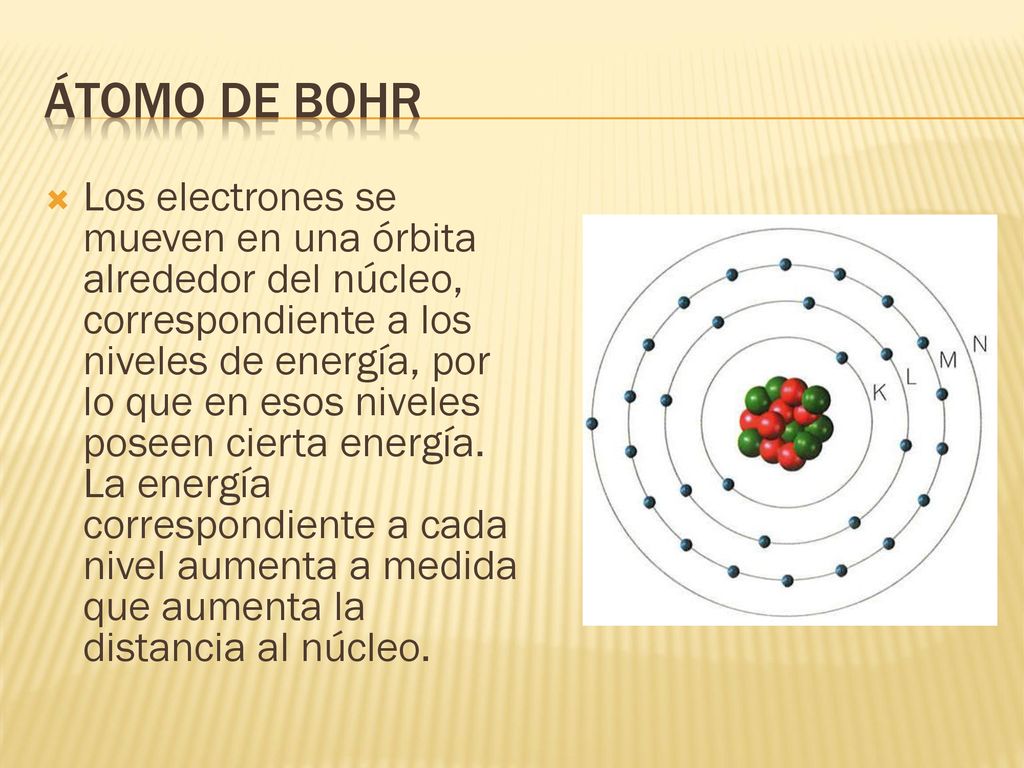 ÁTOMO DE BOHR

Los electrones se mueven en una órbita alrededor del núcleo, correspondiente a los niveles de energía, por lo que en esos niveles poseen cierta energía. La energía correspondiente a cada nivel aumenta a medida que aumenta la distancia al núcleo.

K
L
M
N